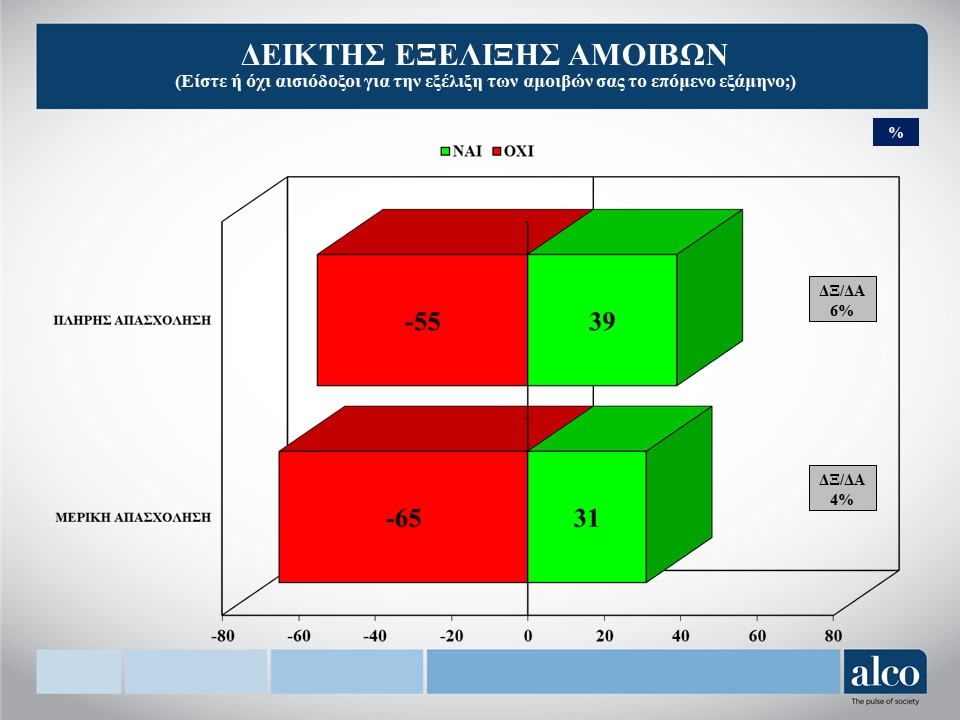 ΔΕΙΚΤΗΣ ΕΞΕΛΙΞΗΣ ΑΜΟΙΒΩΝ
(Είστε ή όχι αισιόδοξοι για την εξέλιξη των αμοιβών σας το επόμενο εξάμηνο;)

%

ΝΑΙ ΟΧΙ

ΠΛΗΡΗΣ ΑΠΑΣΧΟΛΗΣΗ
-55
39
ΔΞ/ΔΑ
6%

ΜΕΡΙΚΗ ΑΠΑΣΧΟΛΗΣΗ
-65
31
ΔΞ/ΔΑ
4%

-80 -60 -40 -20 0 20 40 60 80

alco
The pulse of society